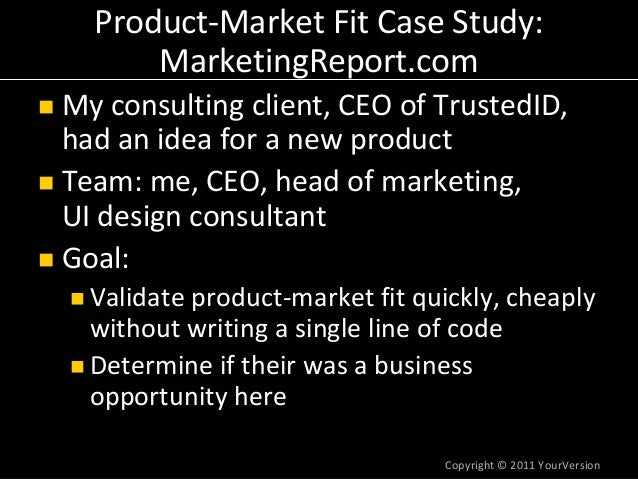 Product-Market Fit Case Study: MarketingReport.com

My consulting client, CEO of TrustedID, had an idea for a new product

Team: me, CEO, head of marketing, UI design consultant

Goal:

Validate product-market fit quickly, cheaply without writing a single line of code

Determine if their was a business opportunity here

Copyright © 2011 YourVersion